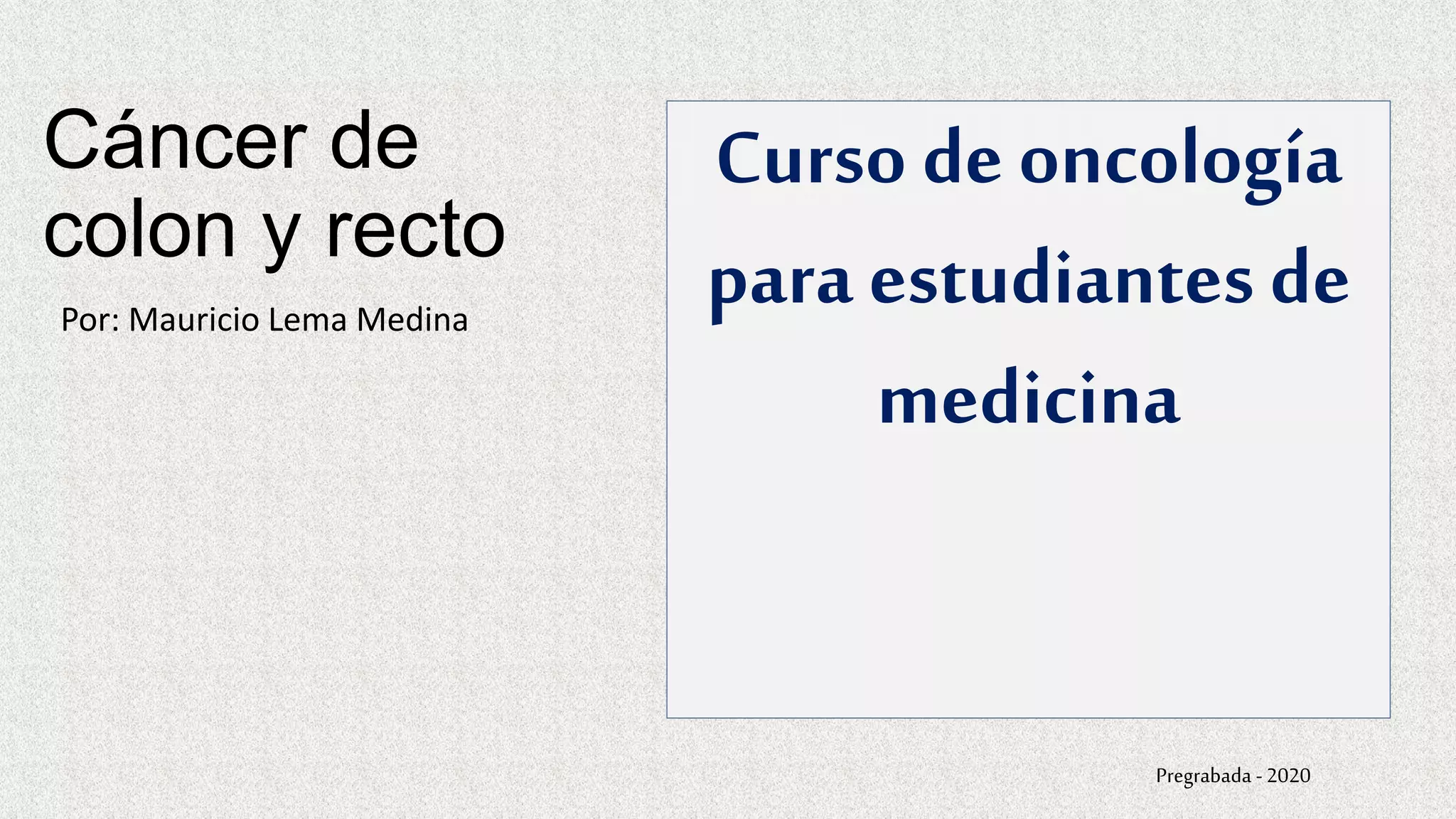 Cáncer de colon y recto

Por: Mauricio Lema Medina

Curso de oncología para estudiantes de medicina

Pregrabada - 2020